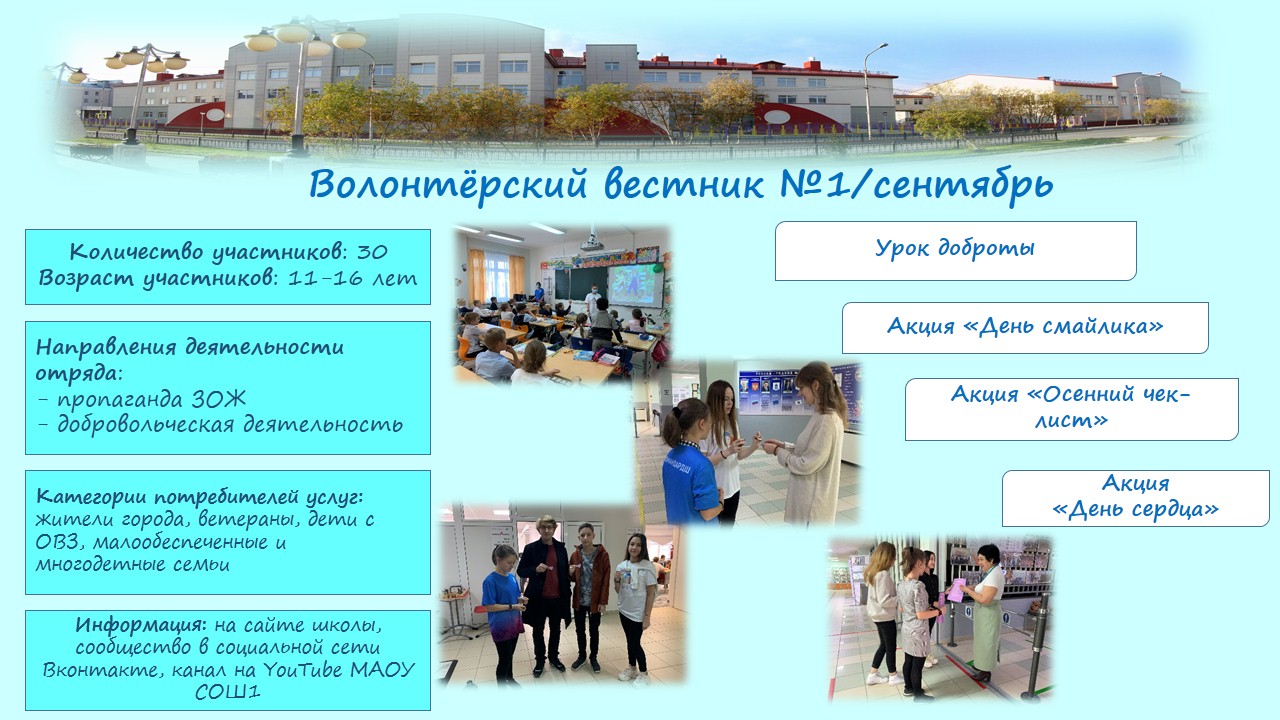 Волонтёрский вестник №1/сентябрь

Количество участников: 30
Возраст участников: 11-16 лет

Направления деятельности отряда:
- пропаганда ЗОЖ
- добровольческая деятельность

Категории потребителей услуг: жители города, ветераны, дети с ОВЗ, малообеспеченные и многодетные семьи

Информация: на сайте школы, сообщество в социальной сети Вконтакте, канал на YouTube МАОУ СОШ1

Урок доброты

Акция «День смайлика»

Акция «Осенний чек-лист»

Акция «День сердца»